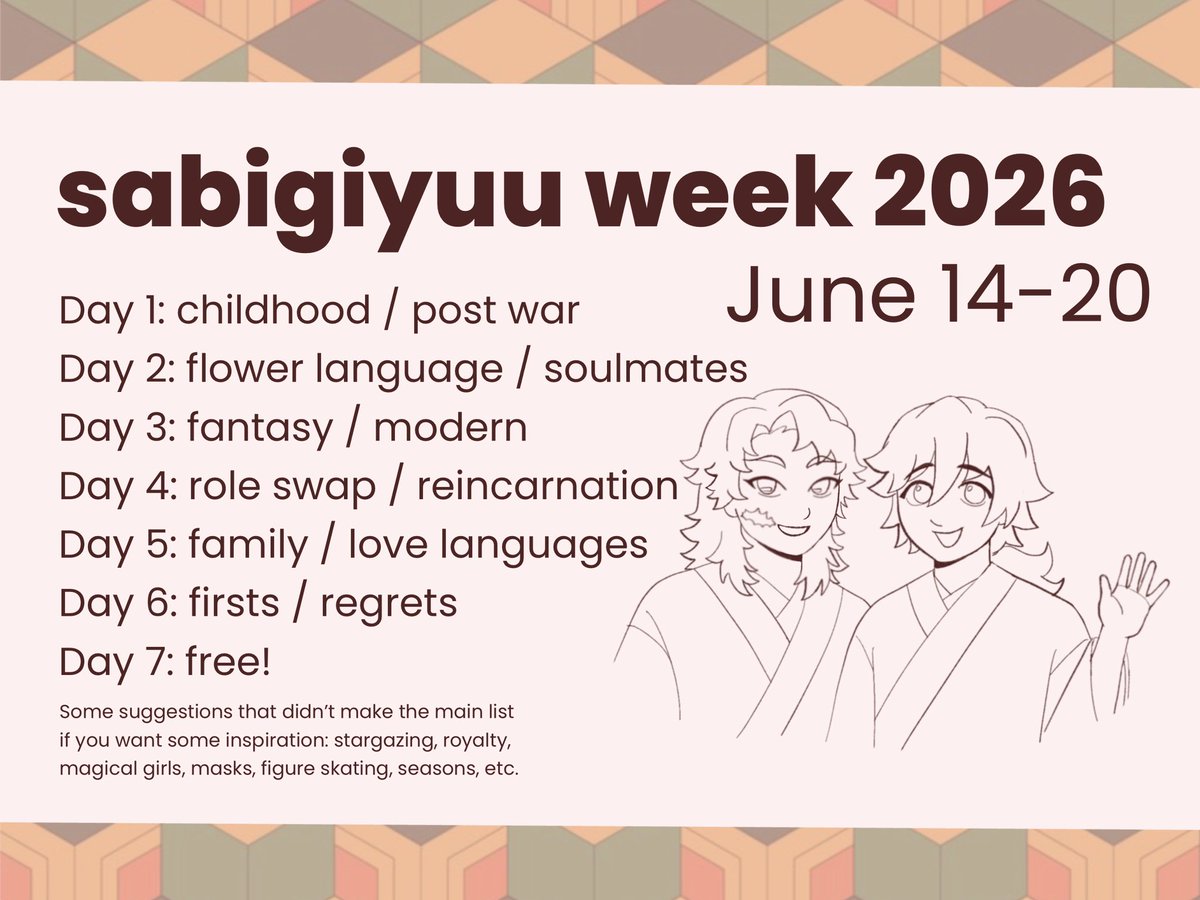 sabigiyuu week 2026

June 14-20

Day 1: childhood / post war
Day 2: flower language / soulmates
Day 3: fantasy / modern
Day 4: role swap / reincarnation
Day 5: family / love languages
Day 6: firsts / regrets
Day 7: free!

Some suggestions that didn't make the main list if you want some inspiration: stargazing, royalty, magical girls, masks, figure skating, seasons, etc.